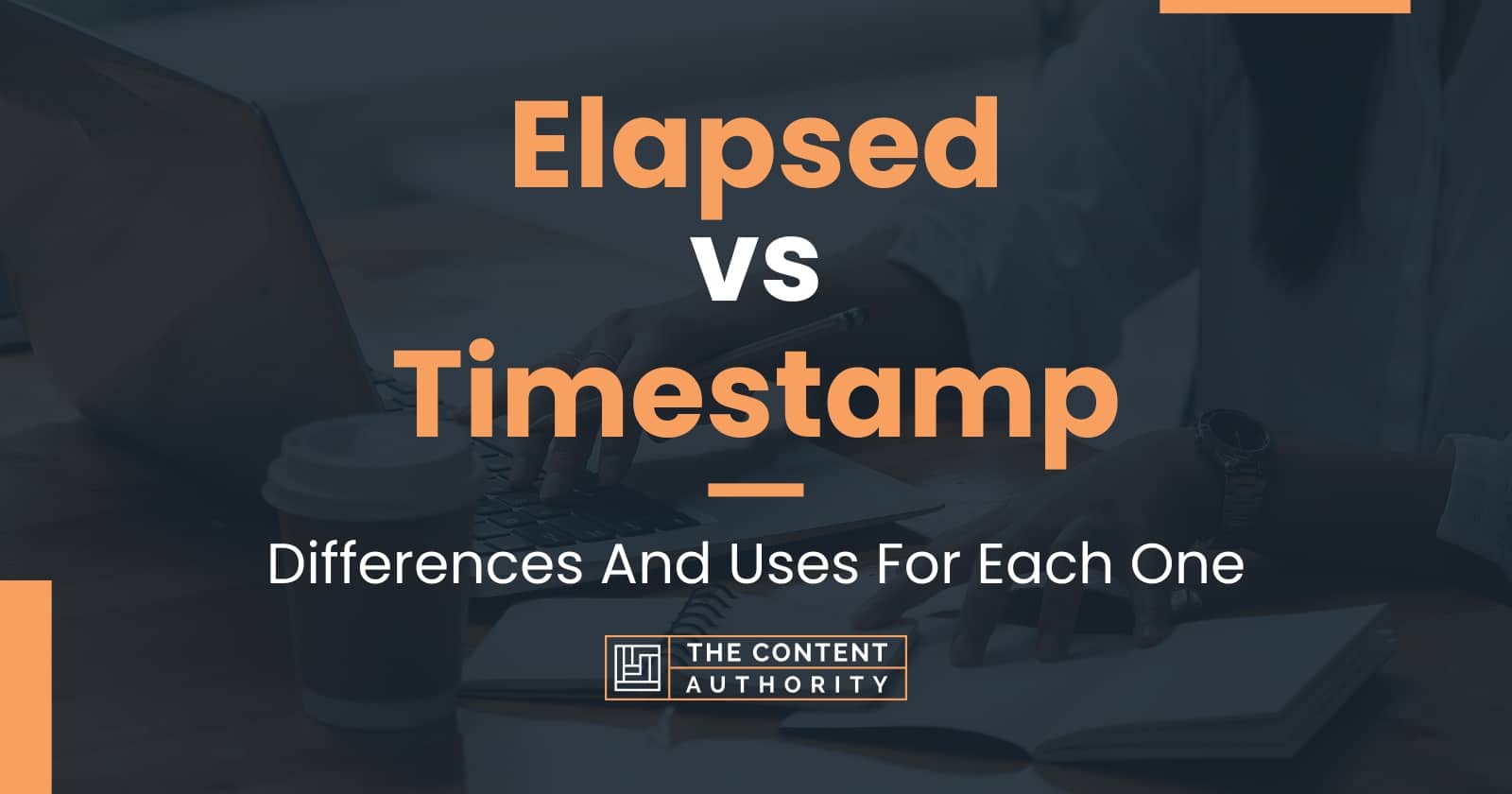 Elapsed
vs
Timestamp

Differences And Uses For Each One

THE CONTENT AUTHORITY